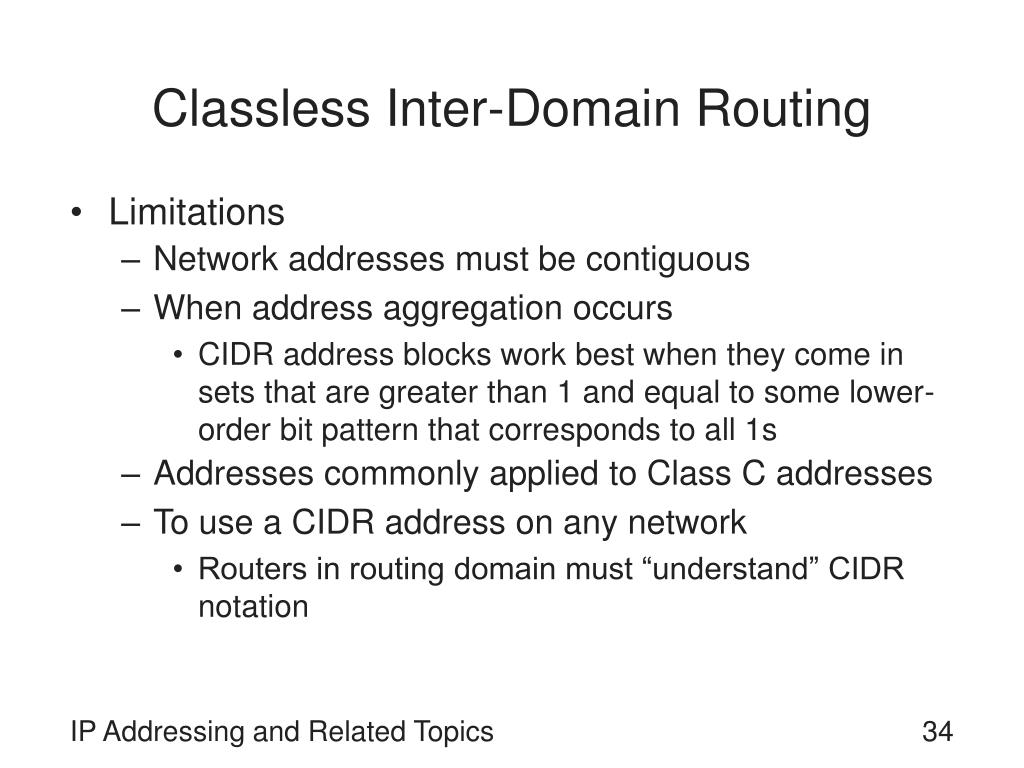 Classless Inter-Domain Routing

• Limitations
– Network addresses must be contiguous
– When address aggregation occurs
• CIDR address blocks work best when they come in sets that are greater than 1 and equal to some lower-order bit pattern that corresponds to all 1s
– Addresses commonly applied to Class C addresses
– To use a CIDR address on any network
• Routers in routing domain must “understand” CIDR notation

IP Addressing and Related Topics

34